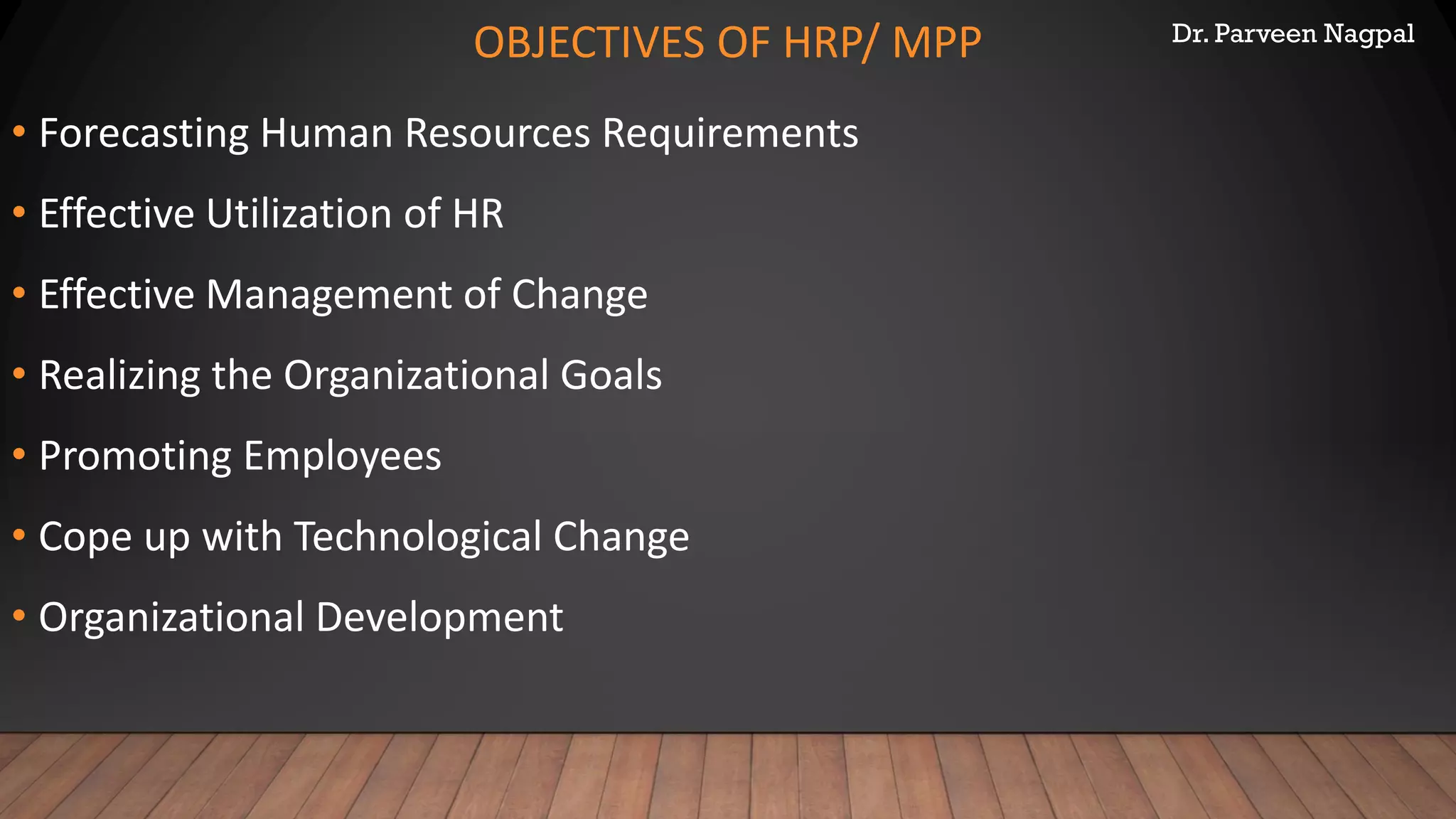 OBJECTIVES OF HRP/ MPP

Dr. Parveen Nagpal

• Forecasting Human Resources Requirements
• Effective Utilization of HR
• Effective Management of Change
• Realizing the Organizational Goals
• Promoting Employees
• Cope up with Technological Change
• Organizational Development